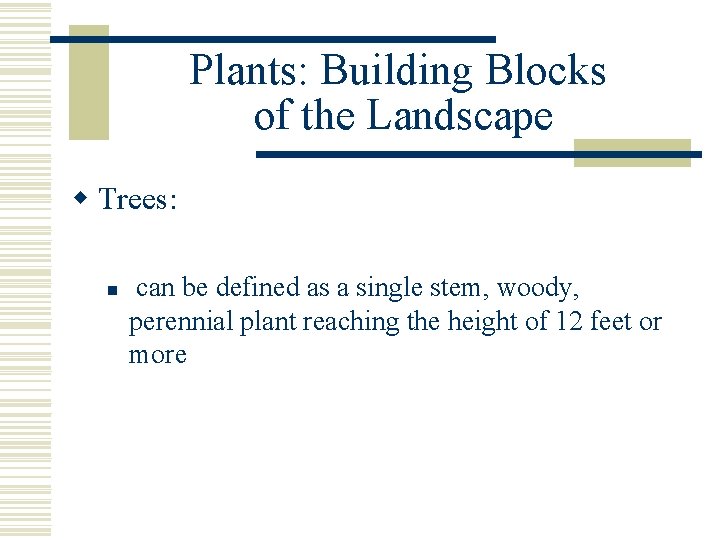 Plants: Building Blocks of the Landscape

Trees:

can be defined as a single stem, woody, perennial plant reaching the height of 12 feet or more